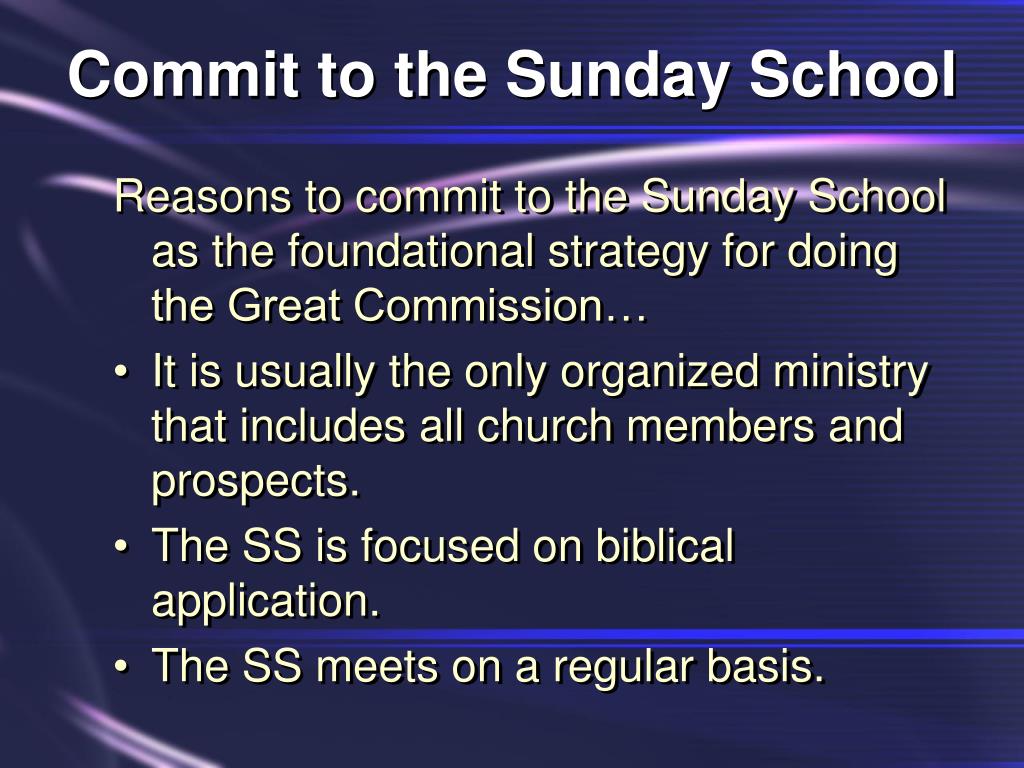 Commit to the Sunday School

Reasons to commit to the Sunday School as the foundational strategy for doing the Great Commission…

• It is usually the only organized ministry that includes all church members and prospects.
• The SS is focused on biblical application.
• The SS meets on a regular basis.